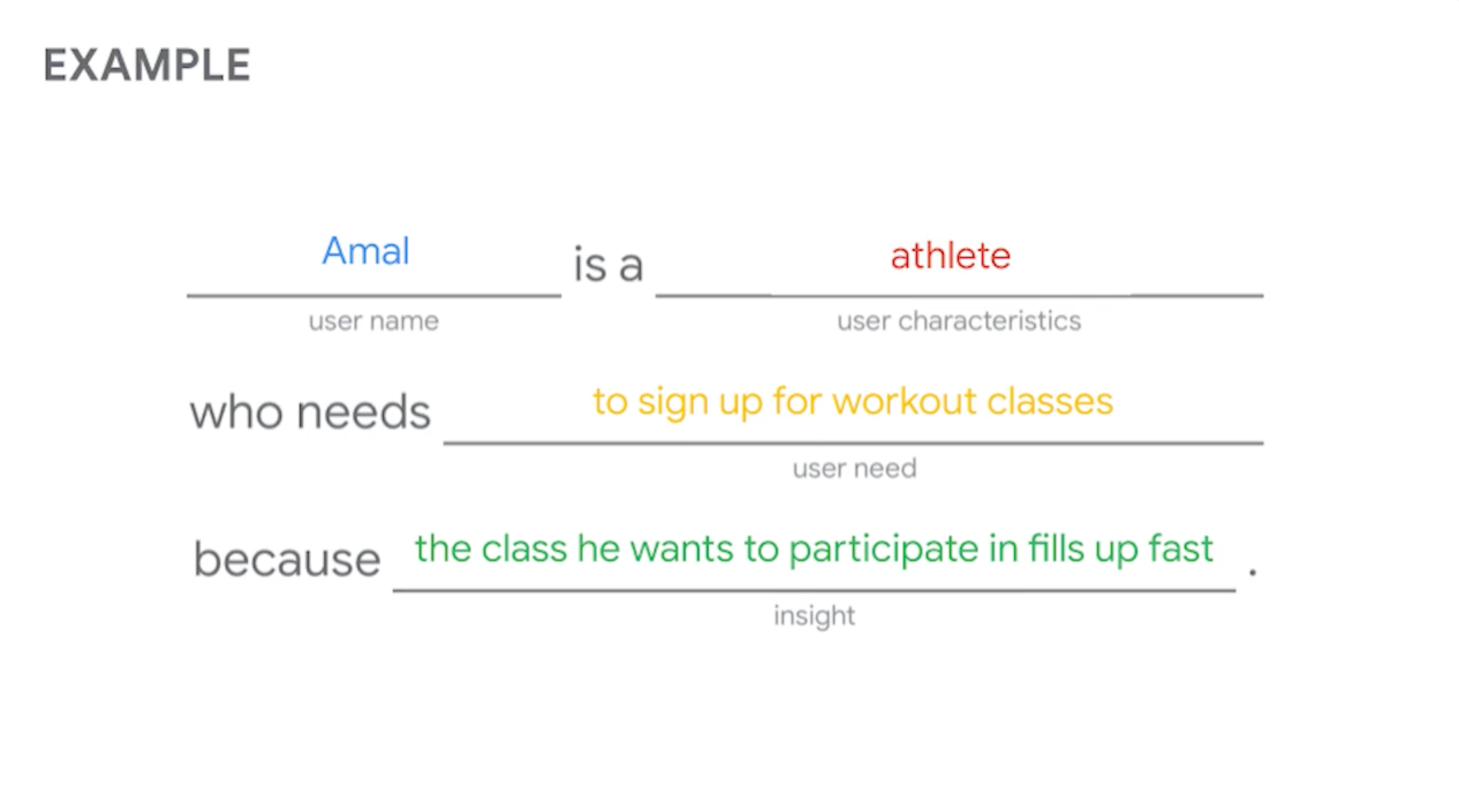 EXAMPLE

Amal is a athlete
user name user characteristics

who needs to sign up for workout classes
user need

because the class he wants to participate in fills up fast .
insight